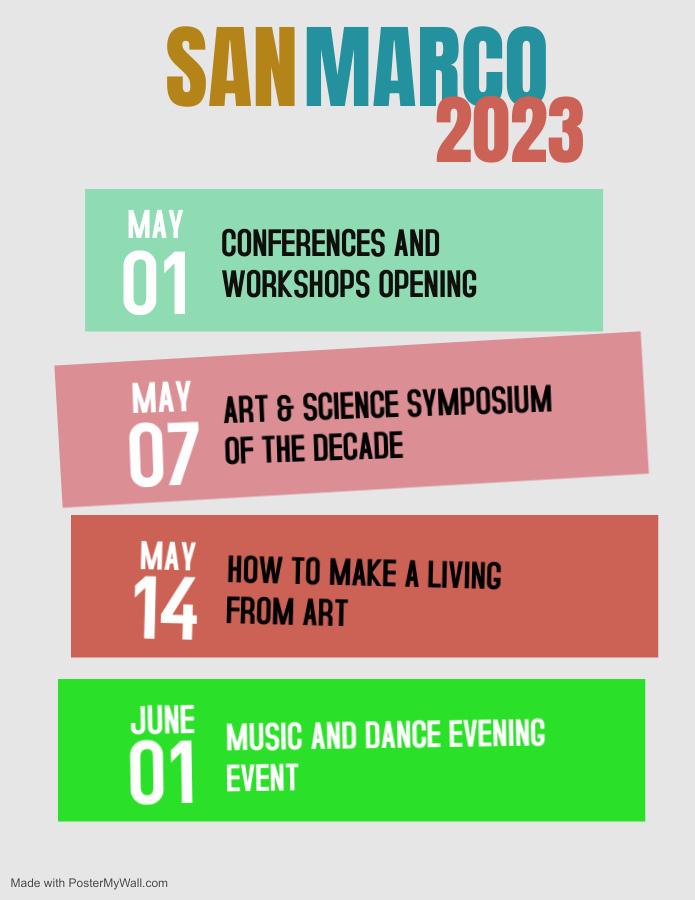 SAN MARCO
2023

MAY
01
CONFERENCES AND WORKSHOPS OPENING

MAY
07
ART & SCIENCE SYMPOSIUM OF THE DECADE

MAY
14
HOW TO MAKE A LIVING FROM ART

JUNE
01
MUSIC AND DANCE EVENING EVENT

Made with PosterMyWall.com